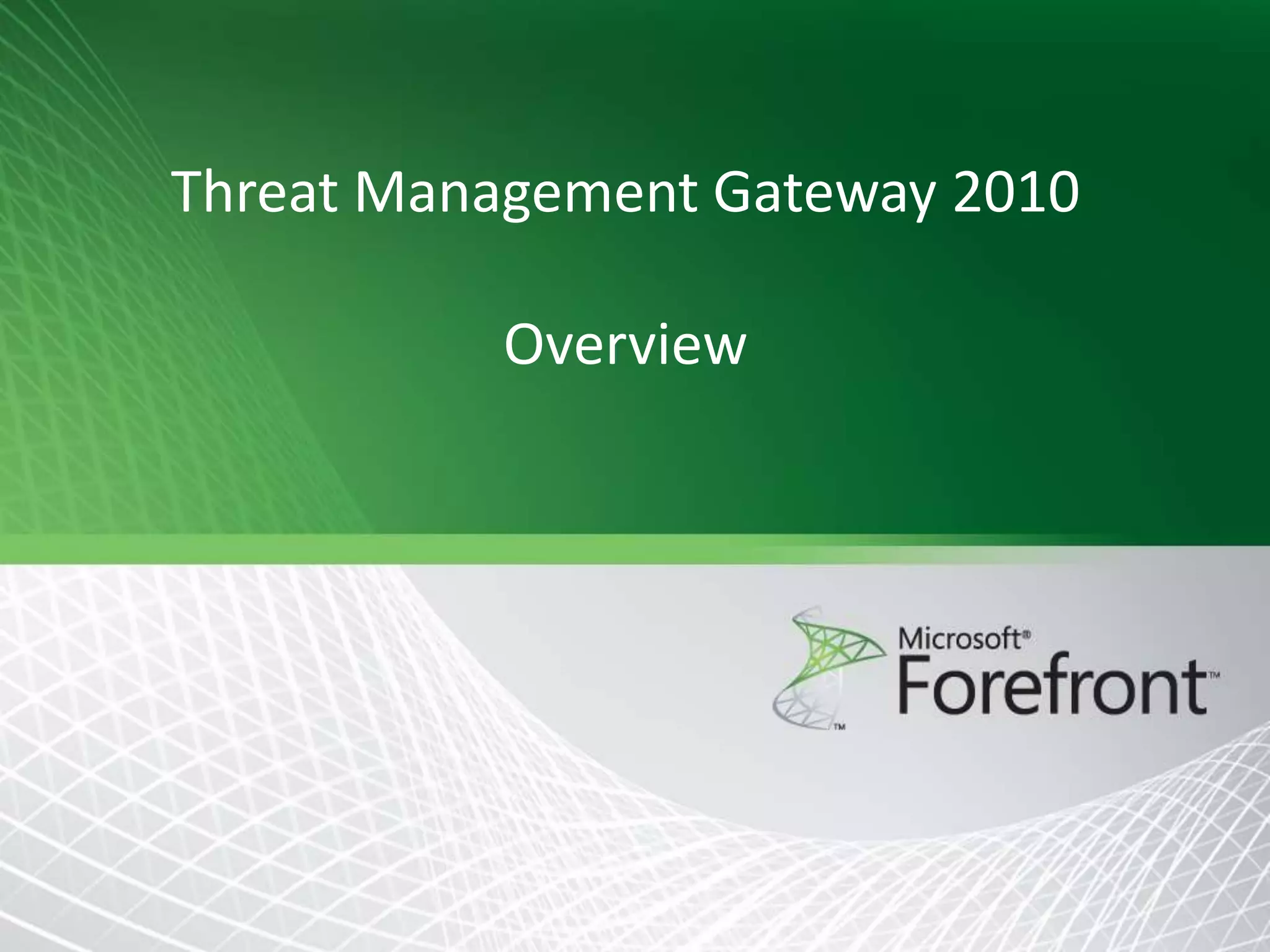 Threat Management Gateway 2010

Overview

Microsoft® Forefront™